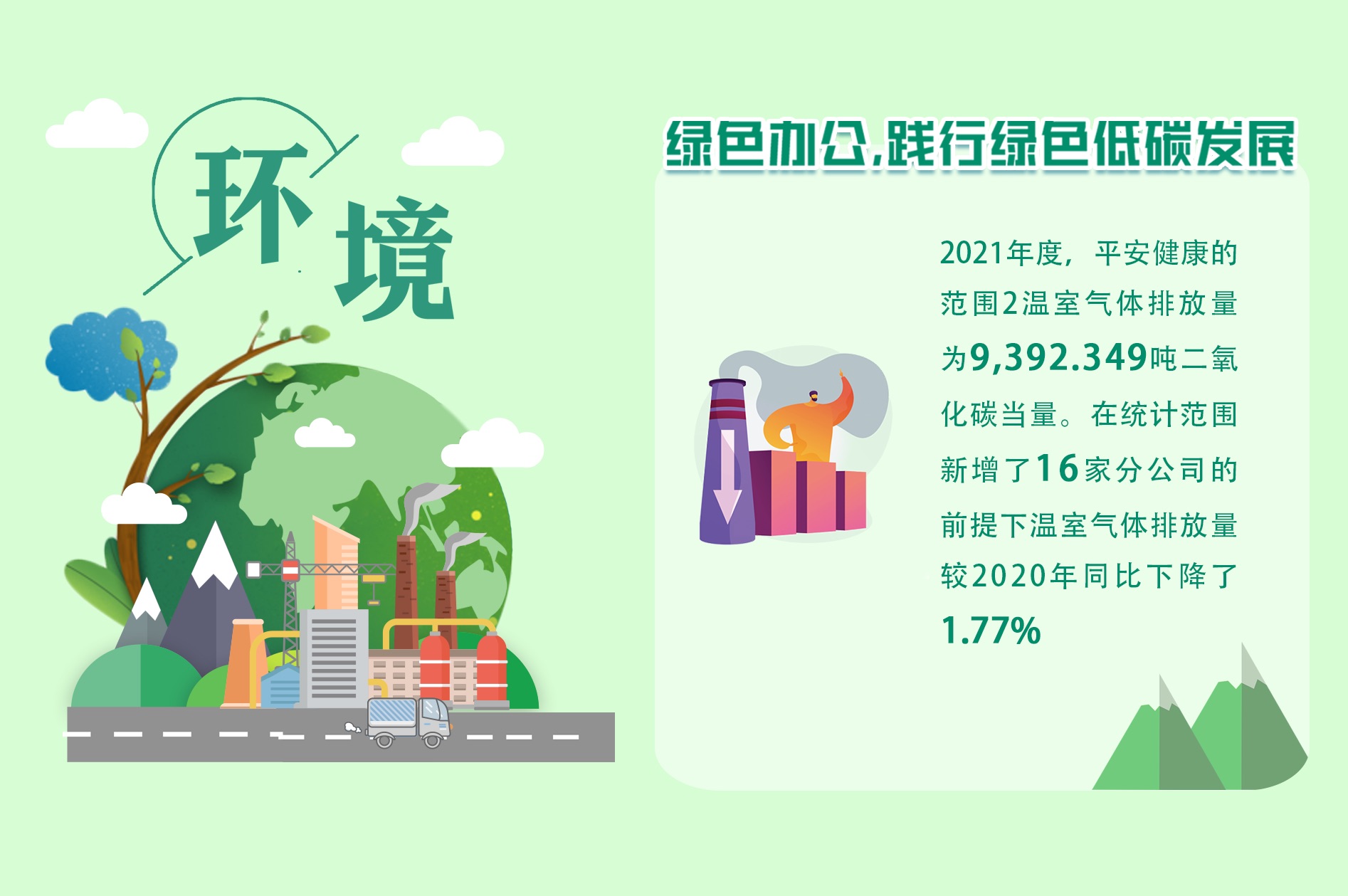 环境

绿色办公,践行绿色低碳发展

2021年度，平安健康的范围2温室气体排放量为9,392.349吨二氧化碳当量。在统计范围新增了16家分公司的前提下温室气体排放量较2020年同比下降了1.77%